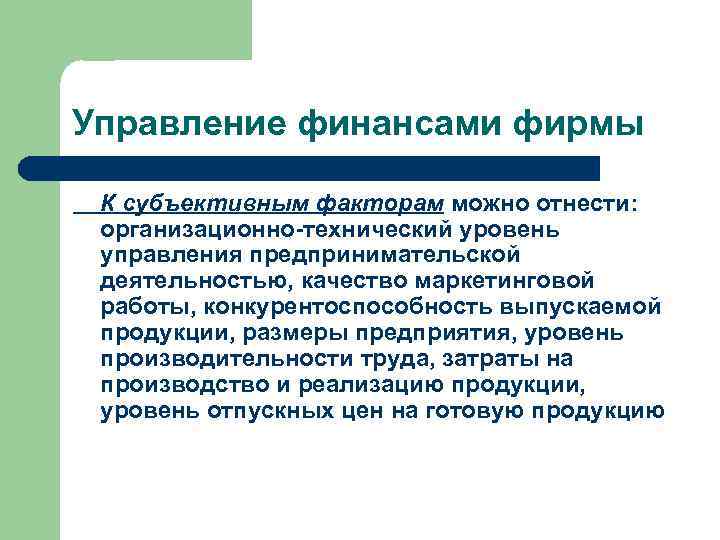 Управление финансами фирмы

К субъективным факторам можно отнести: организационно-технический уровень управления предпринимательской деятельностью, качество маркетинговой работы, конкурентоспособность выпускаемой продукции, размеры предприятия, уровень производительности труда, затраты на производство и реализацию продукции, уровень отпускных цен на готовую продукцию